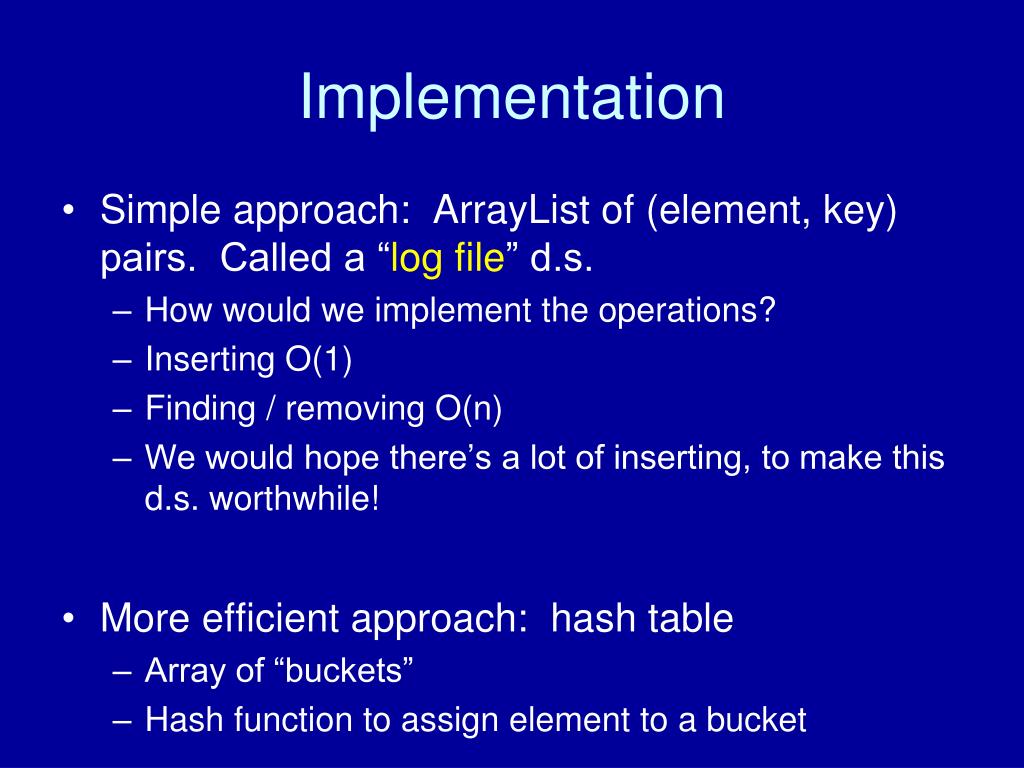 Implementation

• Simple approach: ArrayList of (element, key) pairs. Called a “log file” d.s.
– How would we implement the operations?
– Inserting O(1)
– Finding / removing O(n)
– We would hope there’s a lot of inserting, to make this d.s. worthwhile!

• More efficient approach: hash table
– Array of “buckets”
– Hash function to assign element to a bucket